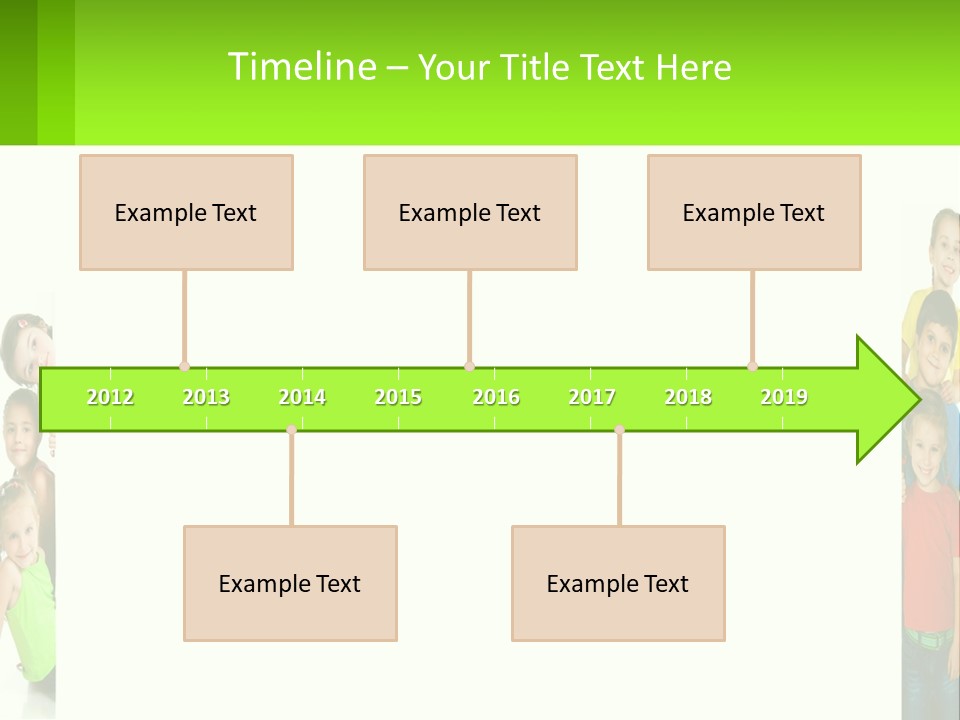 Timeline – Your Title Text Here

Example Text

Example Text

Example Text

2012 2013 2014 2015 2016 2017 2018 2019

Example Text

Example Text